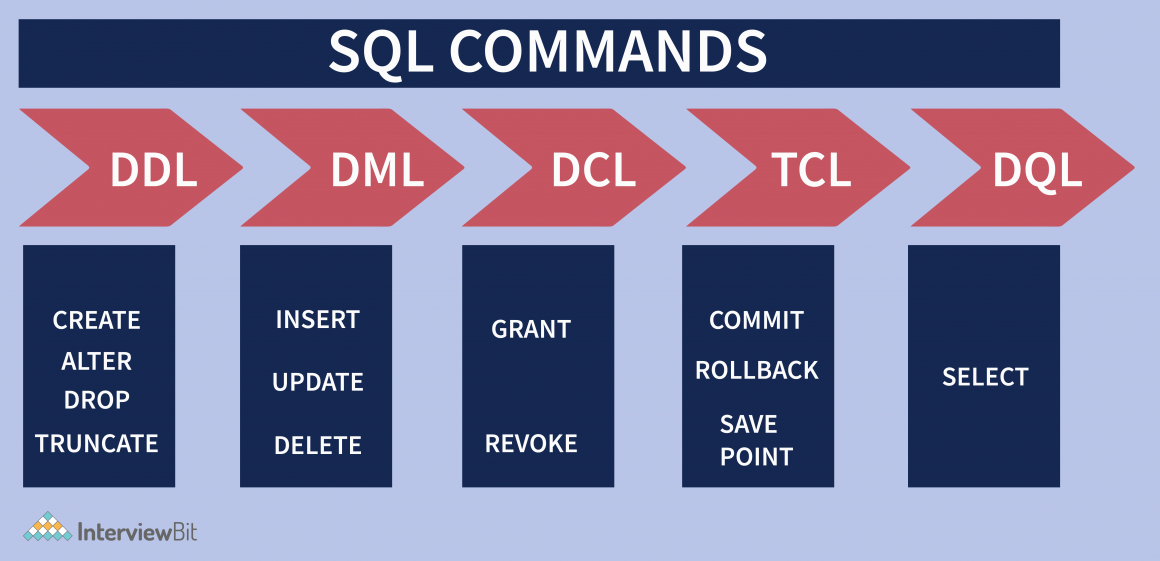 SQL COMMANDS

DDL

DML

DCL

TCL

DQL

CREATE
ALTER
DROP
TRUNCATE

INSERT
UPDATE
DELETE

GRANT
REVOKE

COMMIT
ROLLBACK
SAVE POINT

SELECT

InterviewBit